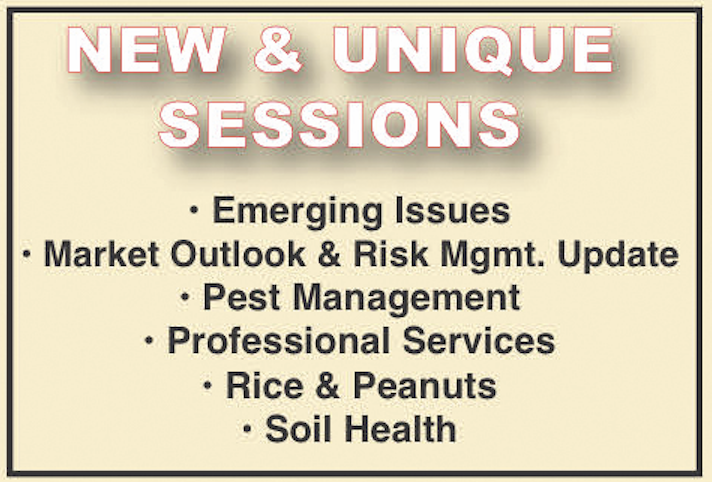 NEW & UNIQUE SESSIONS

· Emerging Issues
· Market Outlook & Risk Mgmt. Update
· Pest Management
· Professional Services
· Rice & Peanuts
· Soil Health